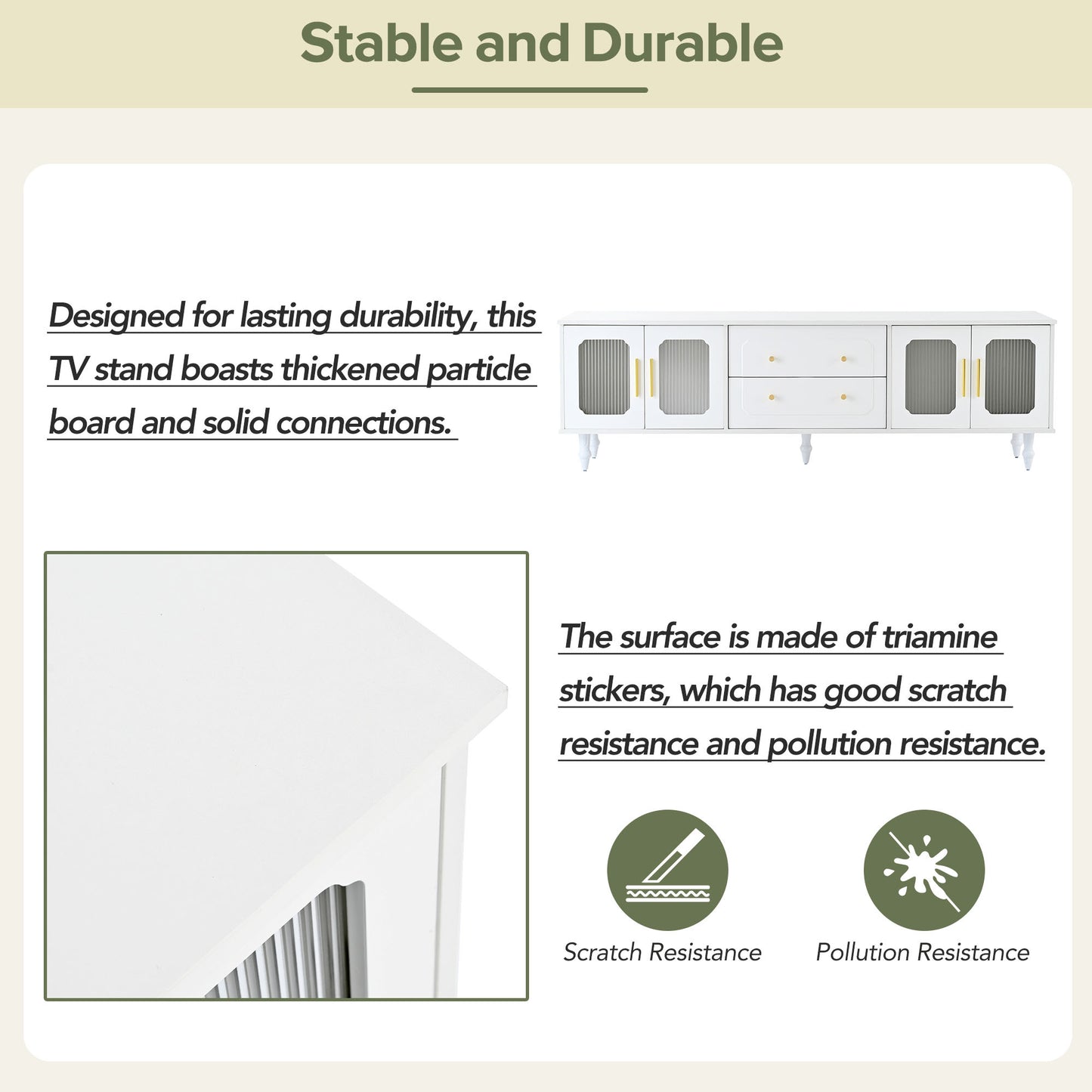 Stable and Durable

Designed for lasting durability, this TV stand boasts thickened particle board and solid connections.

The surface is made of triamine stickers, which has good scratch resistance and pollution resistance.

Scratch Resistance

Pollution Resistance